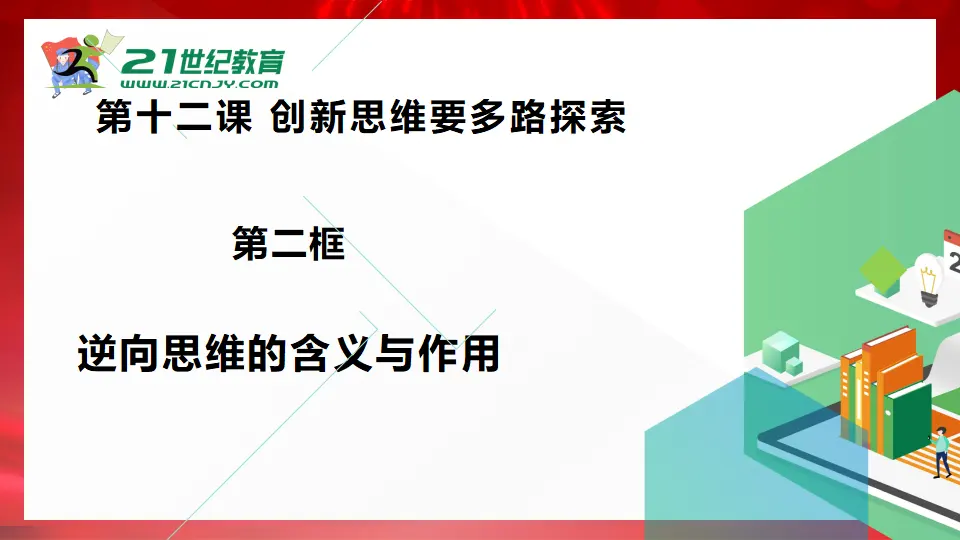 21世纪教育
WWW.21CNJY.COM

第十二课 创新思维要多路探索

第二框

逆向思维的含义与作用